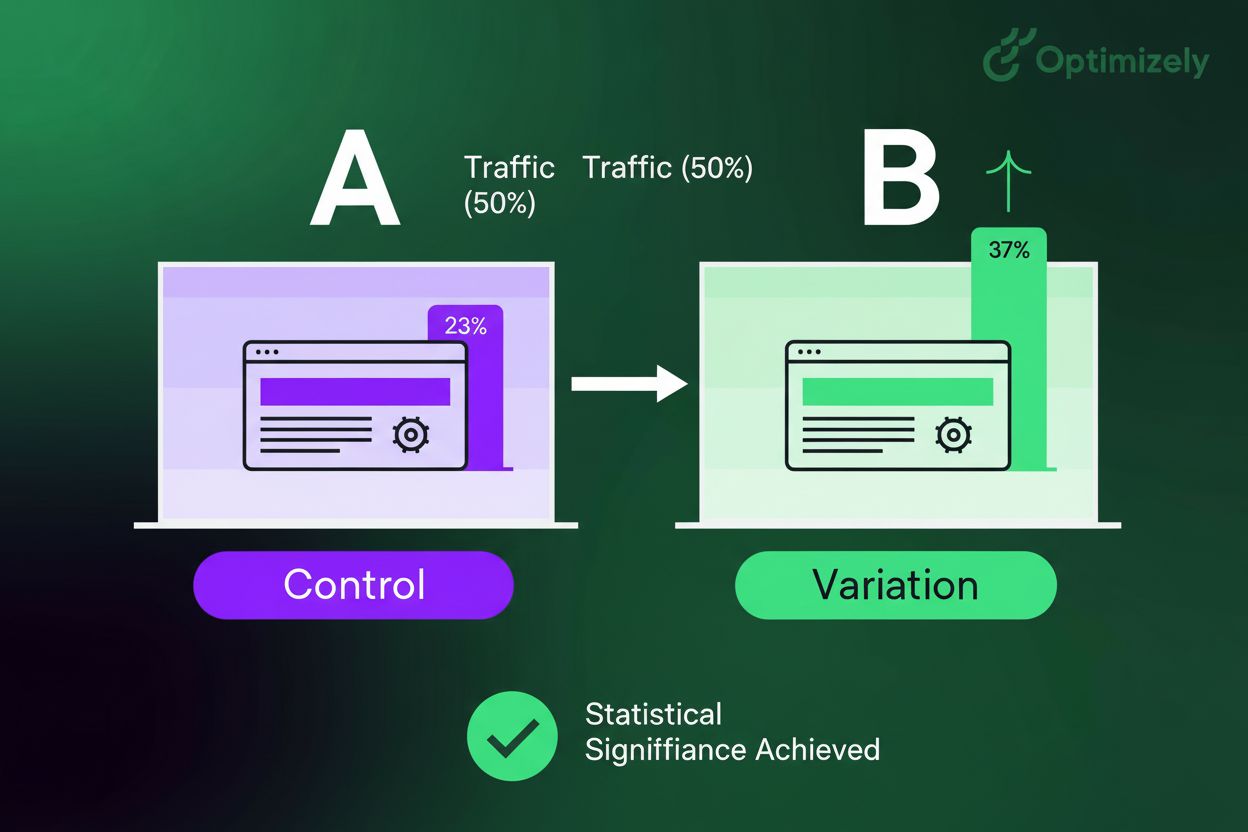 Optimizely

A

Traffic (50%)

Traffic (50%)

B

23%

37%

Control

Variation

Statistical Signiffiance Achieved